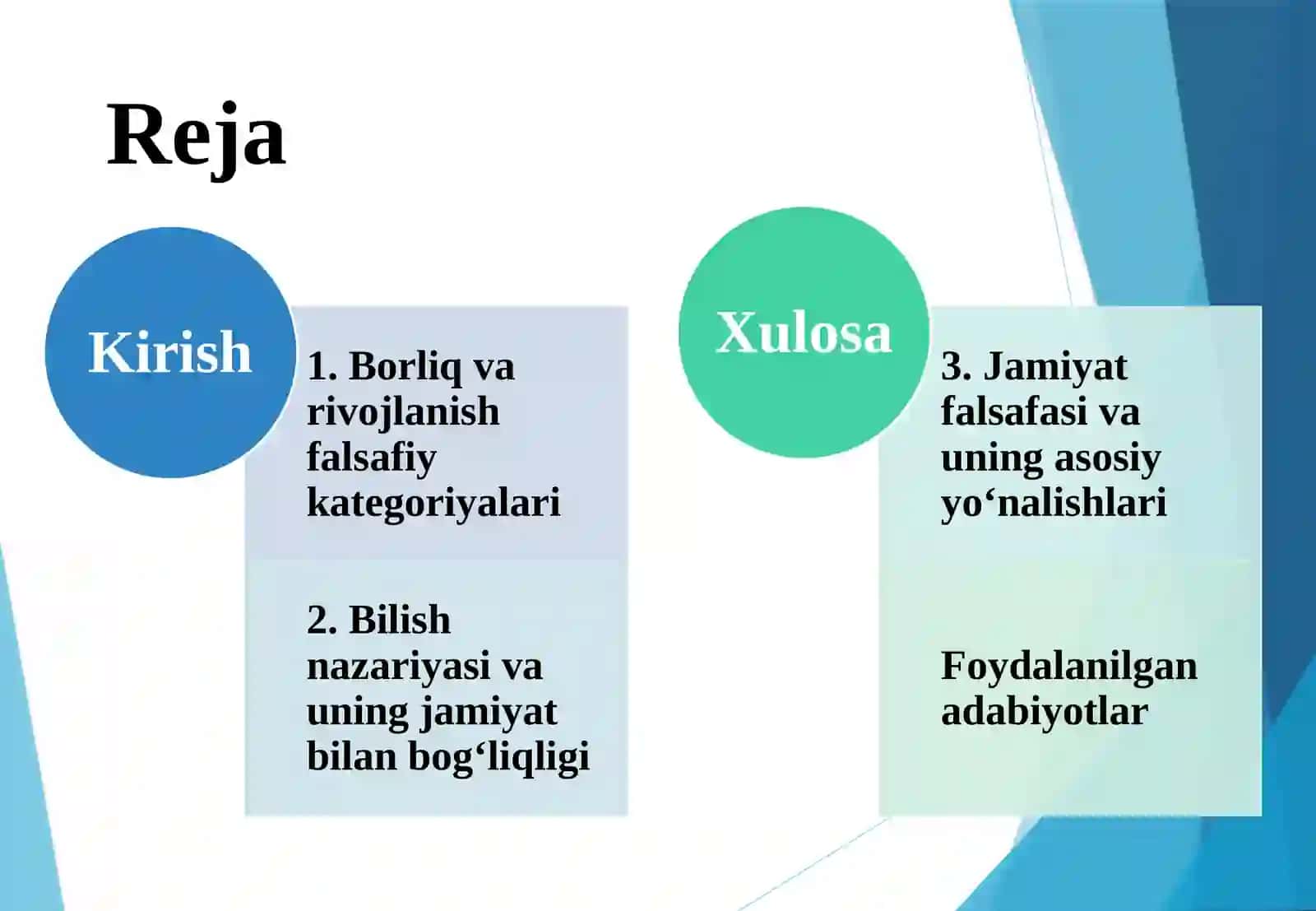 Reja

Kirish

1. Borliq va rivojlanish falsafiy kategoriyalari

2. Bilish nazariyasi va uning jamiyat bilan bog‘liqligi

Xulosa

3. Jamiyat falsafasi va uning asosiy yo‘nalishlari

Foydalanilgan adabiyotlar